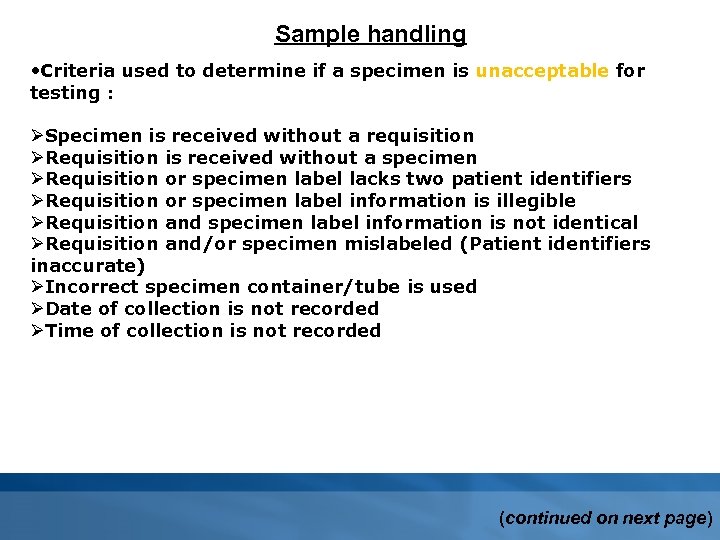 Sample handling

•Criteria used to determine if a specimen is unacceptable for testing :

➢Specimen is received without a requisition
➢Requisition is received without a specimen
➢Requisition or specimen label lacks two patient identifiers
➢Requisition or specimen label information is illegible
➢Requisition and specimen label information is not identical
➢Requisition and/or specimen mislabeled (Patient identifiers inaccurate)
➢Incorrect specimen container/tube is used
➢Date of collection is not recorded
➢Time of collection is not recorded

(continued on next page)